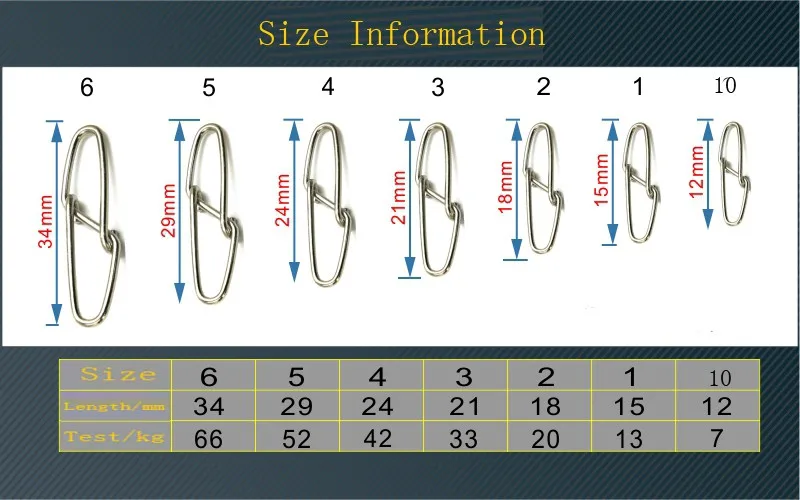 Size Information

6 5 4 3 2 1 10

34mm 29mm 24mm 21mm 18mm 15mm 12mm

| Size | 6 | 5 | 4 | 3 | 2 | 1 | 10 |
|---|---|---|---|---|---|---|---|
| Length/mm | 34 | 29 | 24 | 21 | 18 | 15 | 12 |
| Test/kg | 66 | 52 | 42 | 33 | 20 | 13 | 7 |